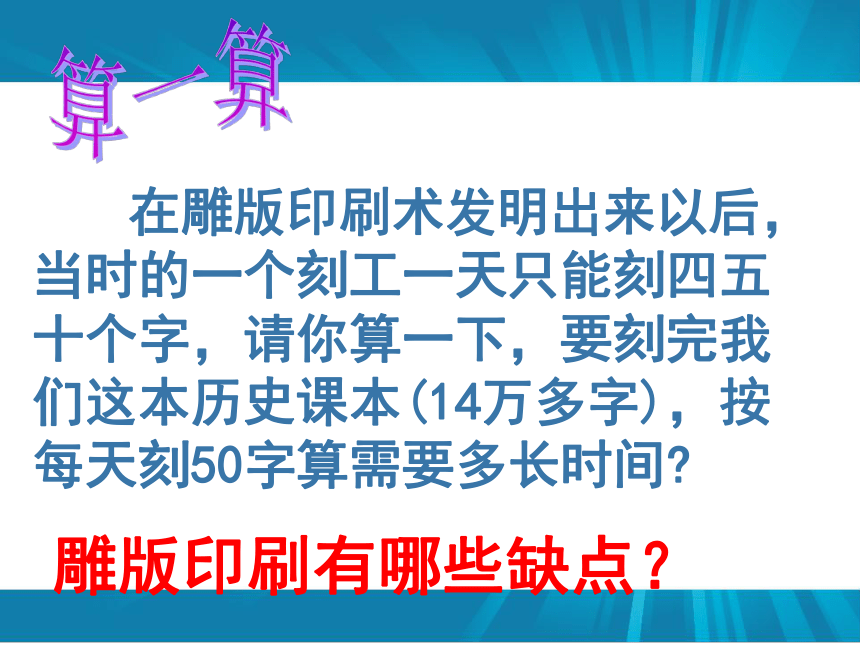 算一算

在雕版印刷术发明出来以后，当时的一个刻工一天只能刻四五十个字，请你算一下，要刻完我们这本历史课本（14万多字），按每天刻50字算需要多长时间？

雕版印刷有哪些缺点？